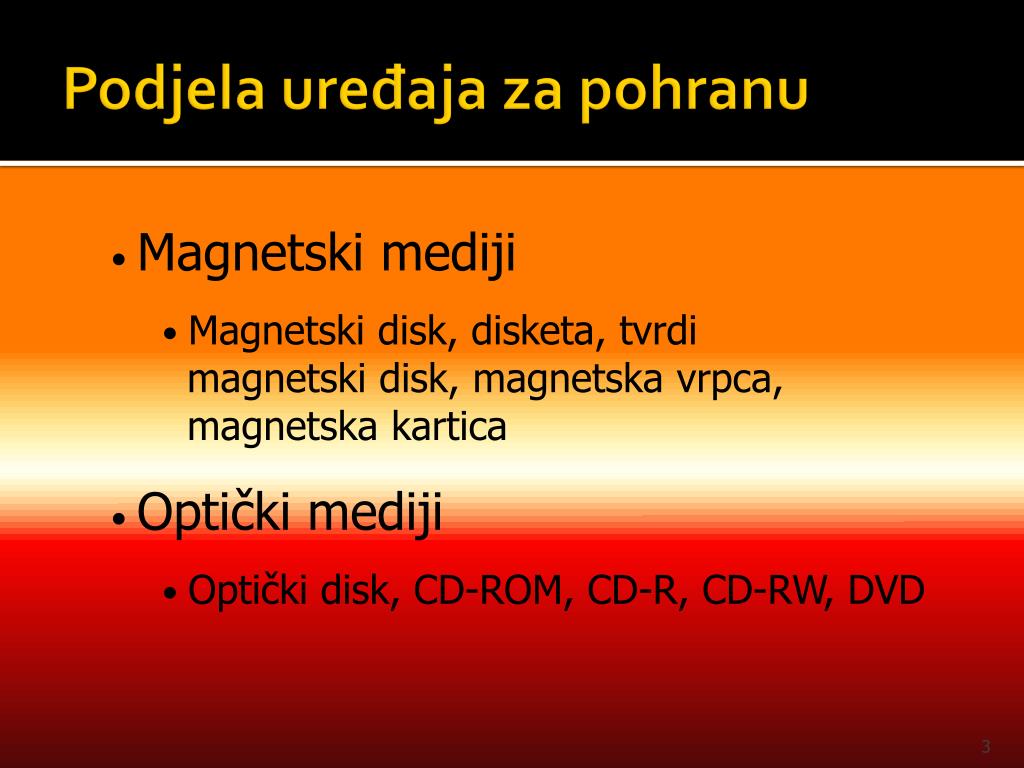 Podjela uređaja za pohranu

• Magnetski mediji

• Magnetski disk, disketa, tvrdi magnetski disk, magnetska vrpca, magnetska kartica

• Optički mediji

• Optički disk, CD-ROM, CD-R, CD-RW, DVD

3